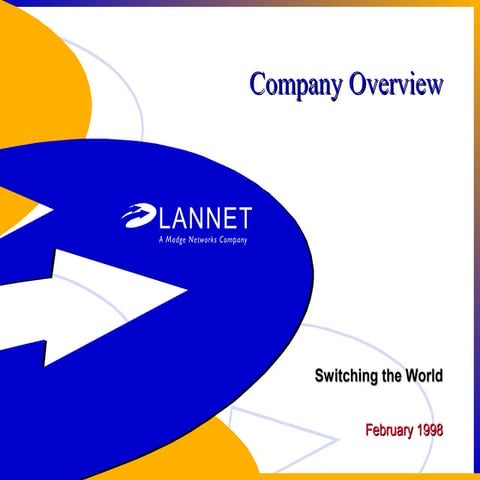 Company Overview

LANNET
A Madge Networks Company

Switching the World

February 1998